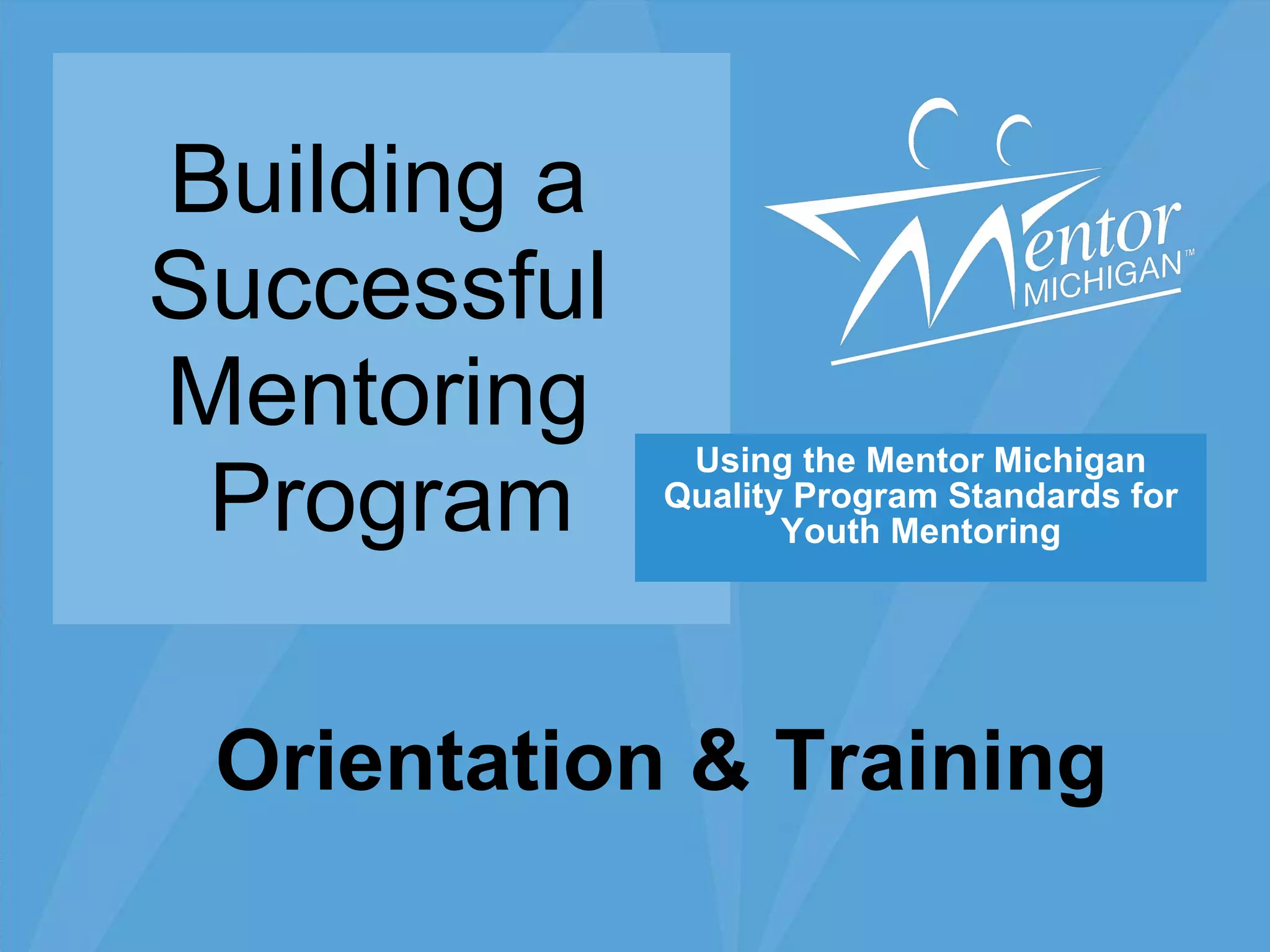 Building a Successful Mentoring Program

Mentor MICHIGAN™

Using the Mentor Michigan Quality Program Standards for Youth Mentoring

Orientation & Training